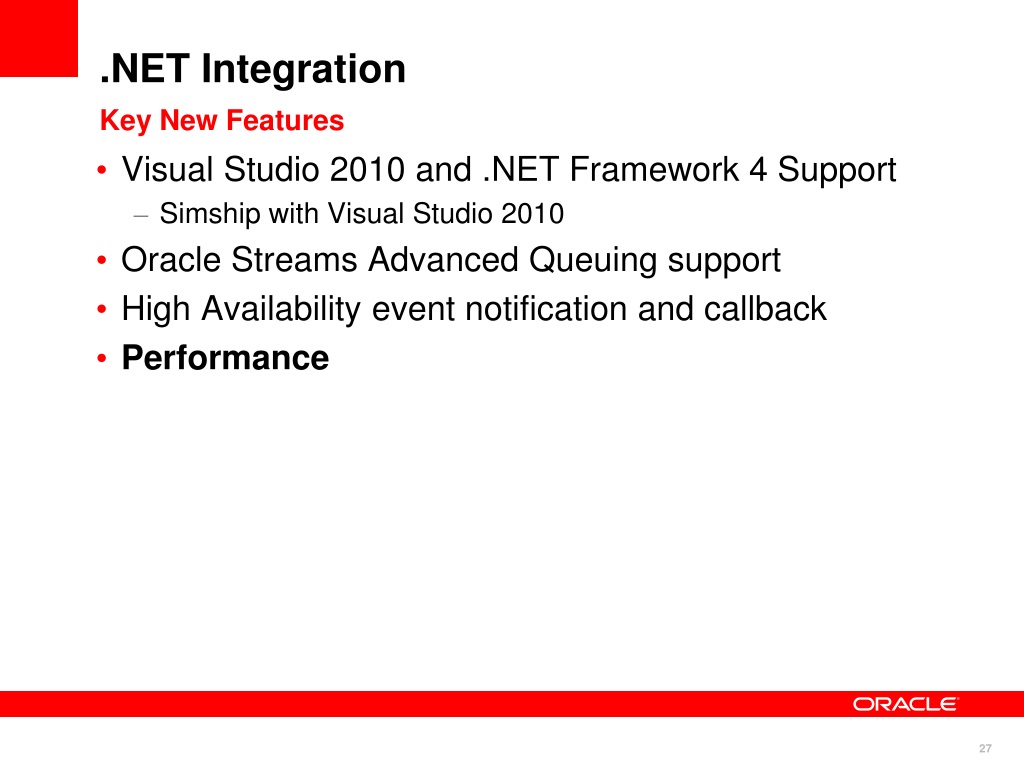 .NET Integration
Key New Features

• Visual Studio 2010 and .NET Framework 4 Support
– Simship with Visual Studio 2010
• Oracle Streams Advanced Queuing support
• High Availability event notification and callback
• Performance

ORACLE

27